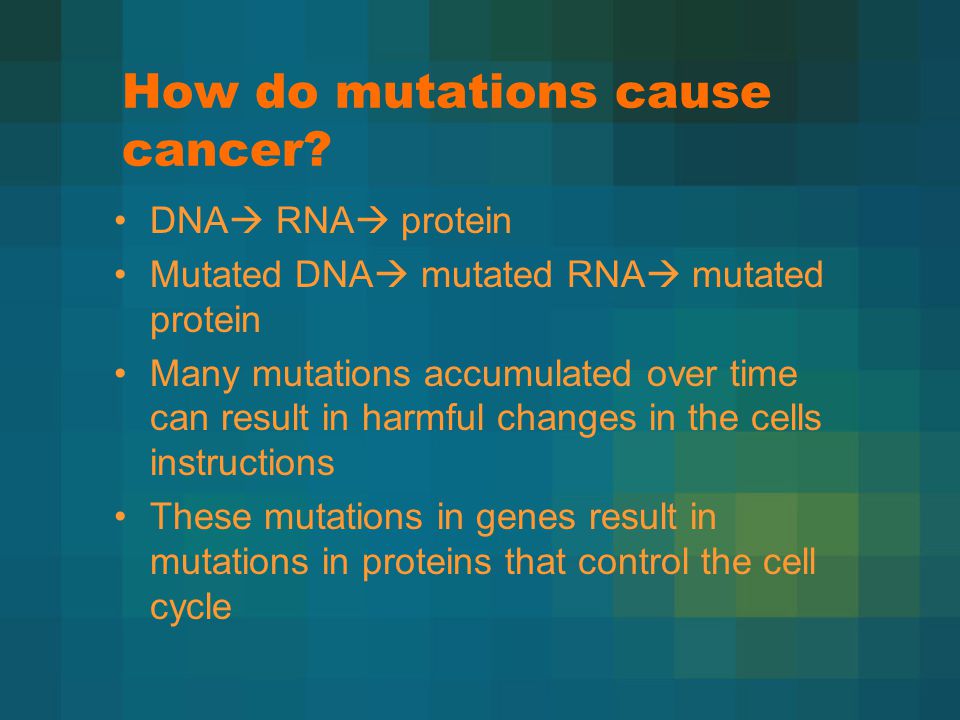 How do mutations cause cancer?

• DNA→ RNA→ protein
• Mutated DNA→ mutated RNA→ mutated protein
• Many mutations accumulated over time can result in harmful changes in the cells instructions
• These mutations in genes result in mutations in proteins that control the cell cycle